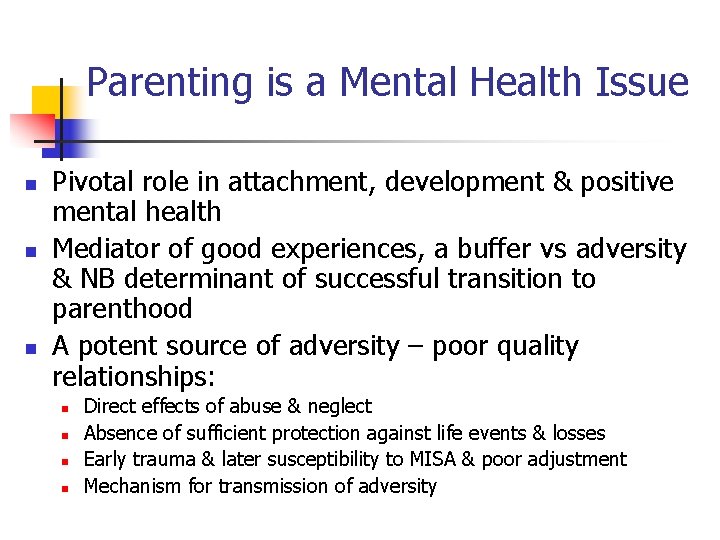 Parenting is a Mental Health Issue

- Pivotal role in attachment, development & positive mental health
- Mediator of good experiences, a buffer vs adversity & NB determinant of successful transition to parenthood
- A potent source of adversity – poor quality relationships:
  - Direct effects of abuse & neglect
  - Absence of sufficient protection against life events & losses
  - Early trauma & later susceptibility to MISA & poor adjustment
  - Mechanism for transmission of adversity